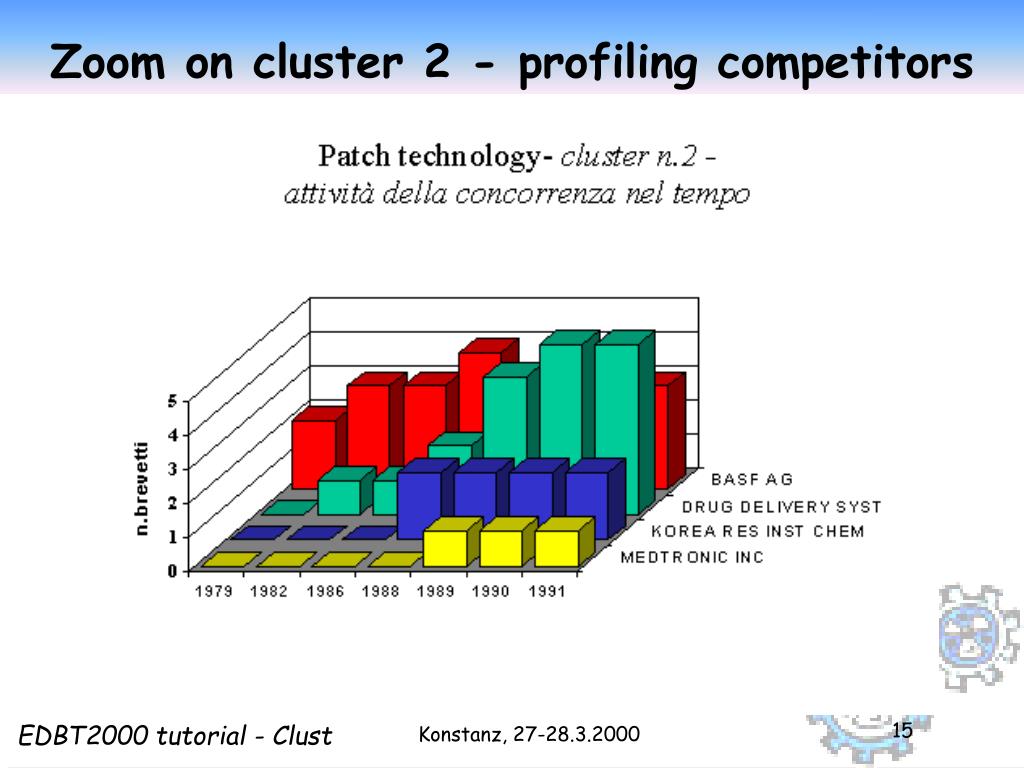 Zoom on cluster 2 - profiling competitors

Patch technology- cluster n.2 - attività della concorrenza nel tempo

n.brevetti

5
4
3
2
1
0

1979 1982 1986 1988 1989 1990 1991

BASF AG
DRUG DELIVERY SYST
KOREA RES INST CHEM
MEDTRONIC INC

EDBT2000 tutorial - Clust

Konstanz, 27-28.3.2000

15